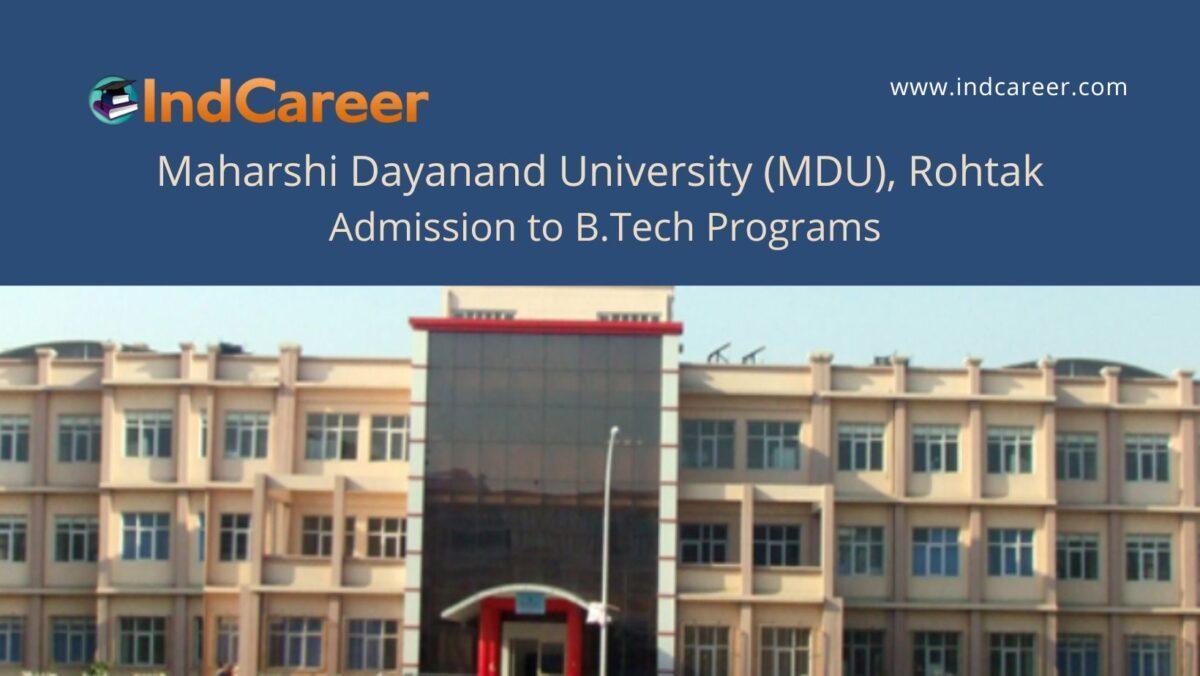 IndCareer

www.indcareer.com

Maharshi Dayanand University (MDU), Rohtak
Admission to B.Tech Programs